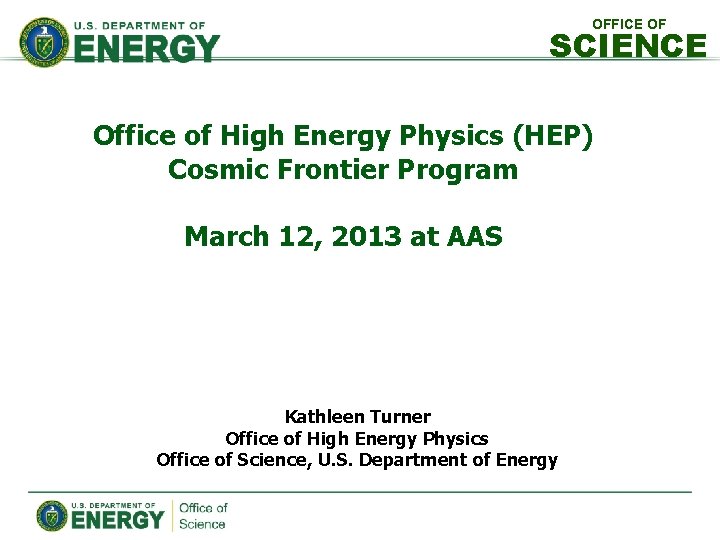 U.S. DEPARTMENT OF
ENERGY

OFFICE OF
SCIENCE

Office of High Energy Physics (HEP)
Cosmic Frontier Program

March 12, 2013 at AAS

Kathleen Turner
Office of High Energy Physics
Office of Science, U.S. Department of Energy

U.S. DEPARTMENT OF
ENERGY
Office of Science